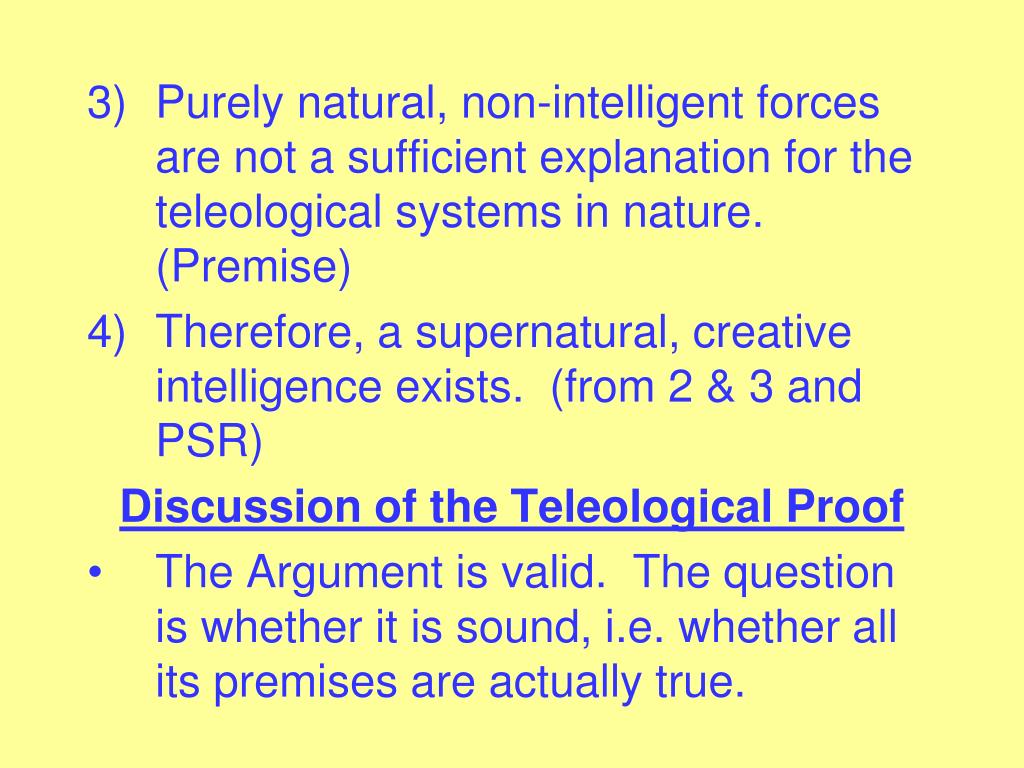 3) Purely natural, non-intelligent forces are not a sufficient explanation for the teleological systems in nature. (Premise)

4) Therefore, a supernatural, creative intelligence exists. (from 2 & 3 and PSR)

Discussion of the Teleological Proof

• The Argument is valid. The question is whether it is sound, i.e. whether all its premises are actually true.